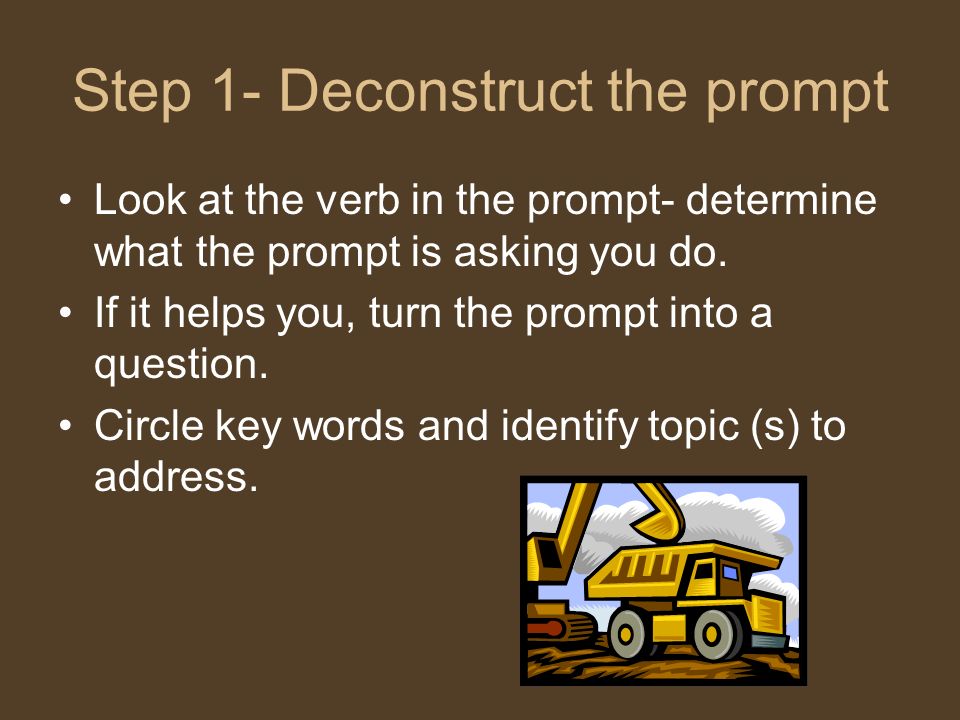 Step 1- Deconstruct the prompt

• Look at the verb in the prompt- determine what the prompt is asking you do.
• If it helps you, turn the prompt into a question.
• Circle key words and identify topic (s) to address.